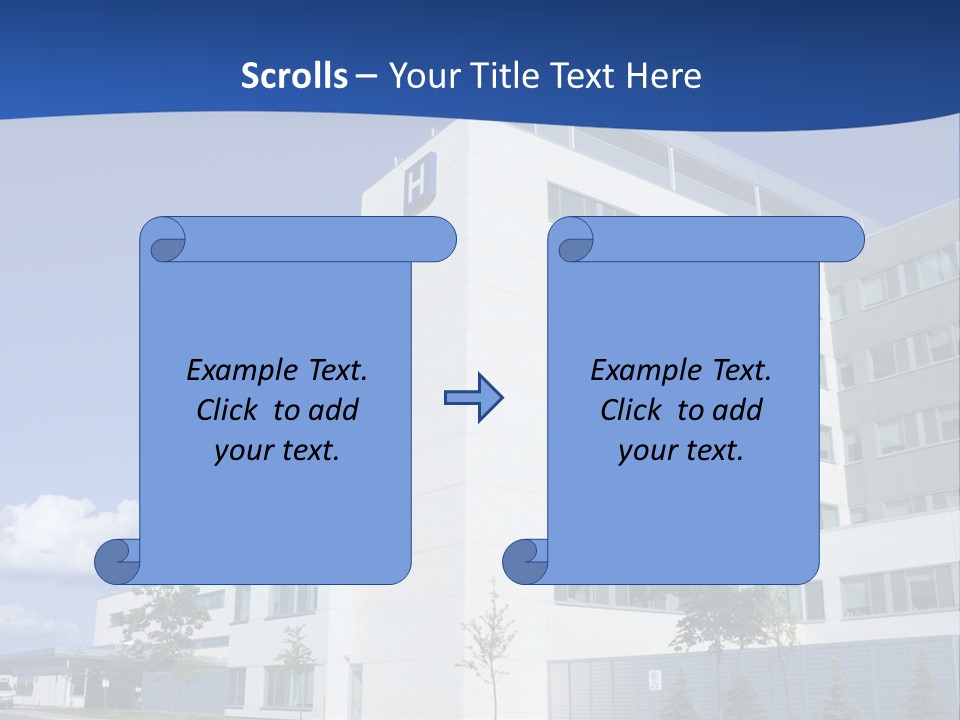 Scrolls – Your Title Text Here

H

Example Text. Click to add your text.

Example Text. Click to add your text.